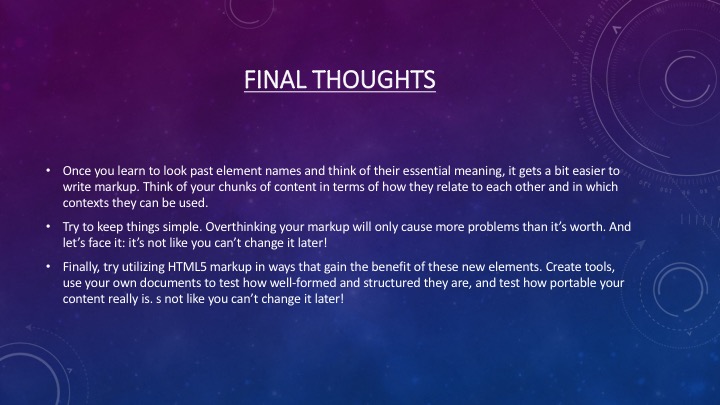 FINAL THOUGHTS

• Once you learn to look past element names and think of their essential meaning, it gets a bit easier to write markup. Think of your chunks of content in terms of how they relate to each other and in which contexts they can be used.

• Try to keep things simple. Overthinking your markup will only cause more problems than it's worth. And let's face it: it's not like you can't change it later!

• Finally, try utilizing HTML5 markup in ways that gain the benefit of these new elements. Create tools, use your own documents to test how well-formed and structured they are, and test how portable your content really is. s not like you can't change it later!